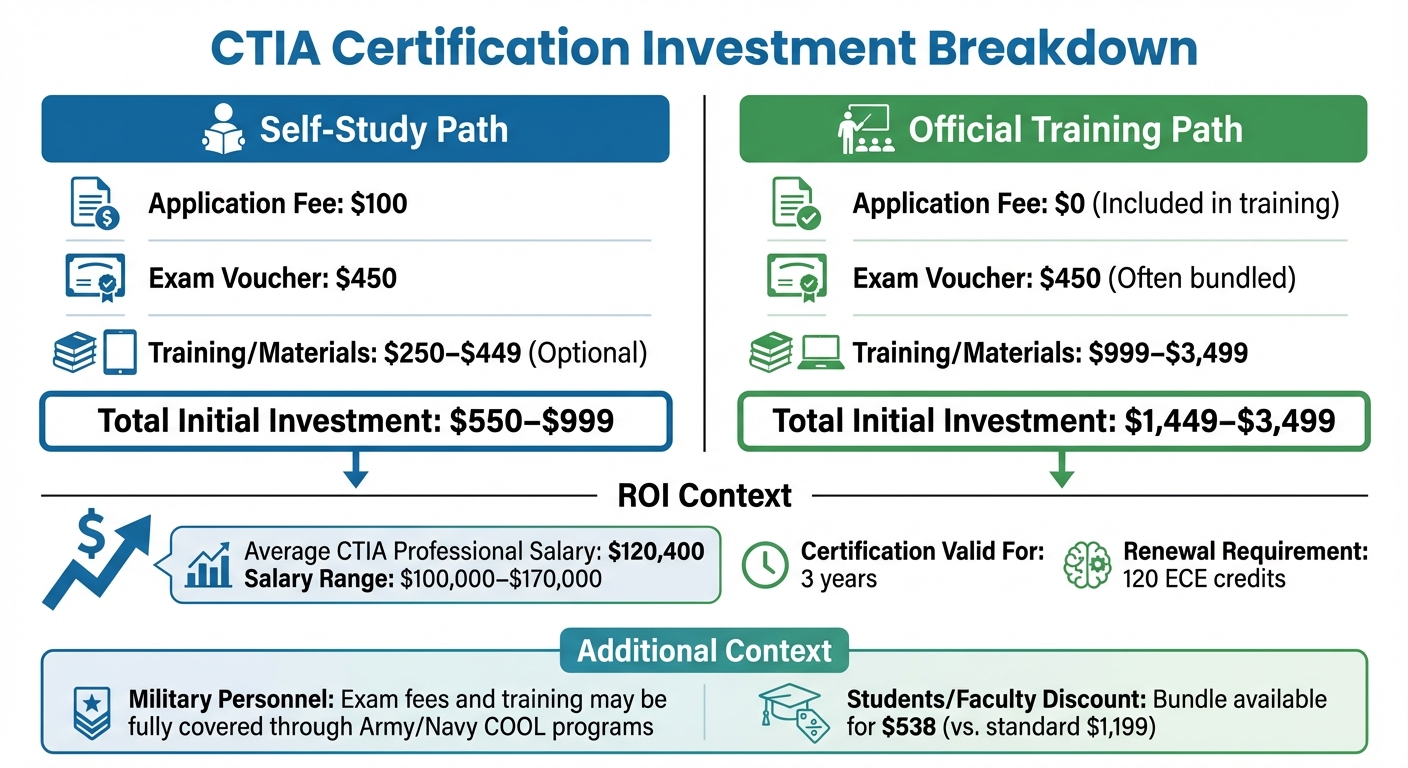 CTIA Certification Investment Breakdown

Self-Study Path

Application Fee: $100

Exam Voucher: $450

Training/Materials: $250–$449 (Optional)

Total Initial Investment: $550–$999

Official Training Path

Application Fee: $0 (Included in training)

Exam Voucher: $450 (Often bundled)

Training/Materials: $999–$3,499

Total Initial Investment: $1,449–$3,499

ROI Context

Average CTIA Professional Salary: $120,400
Salary Range: $100,000–$170,000

Certification Valid For: 3 years

Renewal Requirement: 120 ECE credits

Additional Context

Military Personnel: Exam fees and training may be fully covered through Army/Navy COOL programs

Students/Faculty Discount: Bundle available for $538 (vs. standard $1,199)